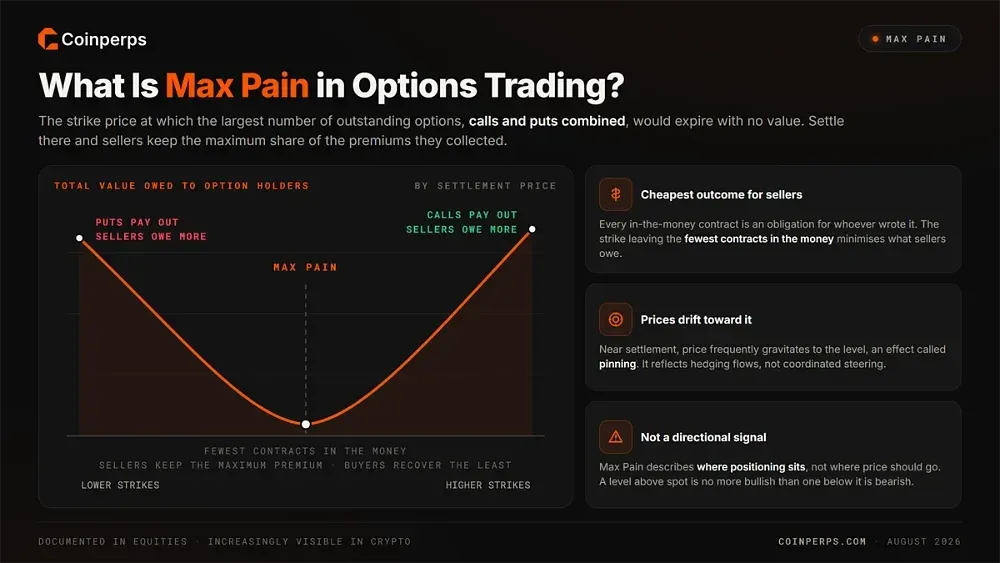 Coinperps

MAX PAIN

What Is Max Pain in Options Trading?

The strike price at which the largest number of outstanding options, calls and puts combined, would expire with no value. Settle there and sellers keep the maximum share of the premiums they collected.

TOTAL VALUE OWED TO OPTION HOLDERS

BY SETTLEMENT PRICE

PUTS PAY OUT
SELLERS OWE MORE

CALLS PAY OUT
SELLERS OWE MORE

MAX PAIN

FEWEST CONTRACTS IN THE MONEY
SELLERS KEEP THE MAXIMUM PREMIUM · BUYERS RECOVER THE LEAST

LOWER STRIKES

HIGHER STRIKES

Cheapest outcome for sellers

Every in-the-money contract is an obligation for whoever wrote it. The strike leaving the fewest contracts in the money minimises what sellers owe.

Prices drift toward it

Near settlement, price frequently gravitates to the level, an effect called pinning. It reflects hedging flows, not coordinated steering.

Not a directional signal

Max Pain describes where positioning sits, not where price should go. A level above spot is no more bullish than one below it is bearish.

DOCUMENTED IN EQUITIES · INCREASINGLY VISIBLE IN CRYPTO

COINPERPS.COM · AUGUST 2026